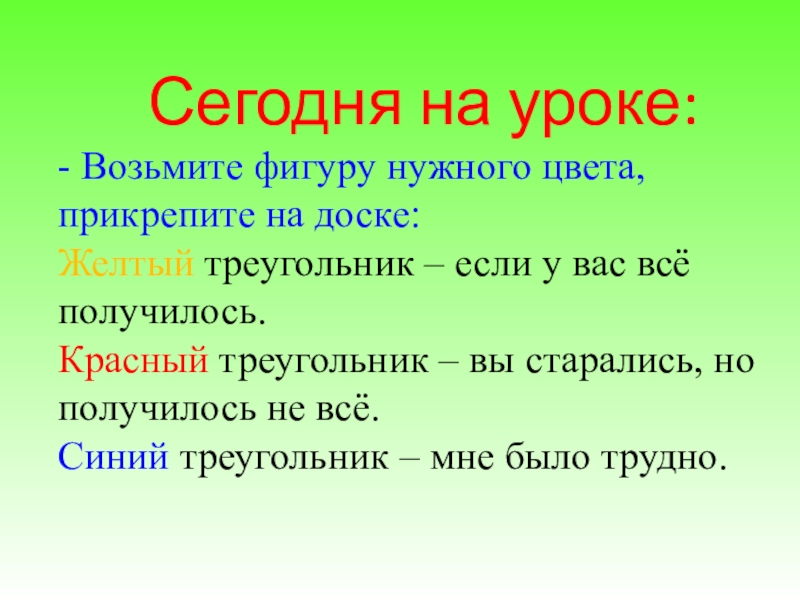 Сегодня на уроке:

- Возьмите фигуру нужного цвета, прикрепите на доске:

Желтый треугольник – если у вас всё получилось.

Красный треугольник – вы старались, но получилось не всё.

Синий треугольник – мне было трудно.